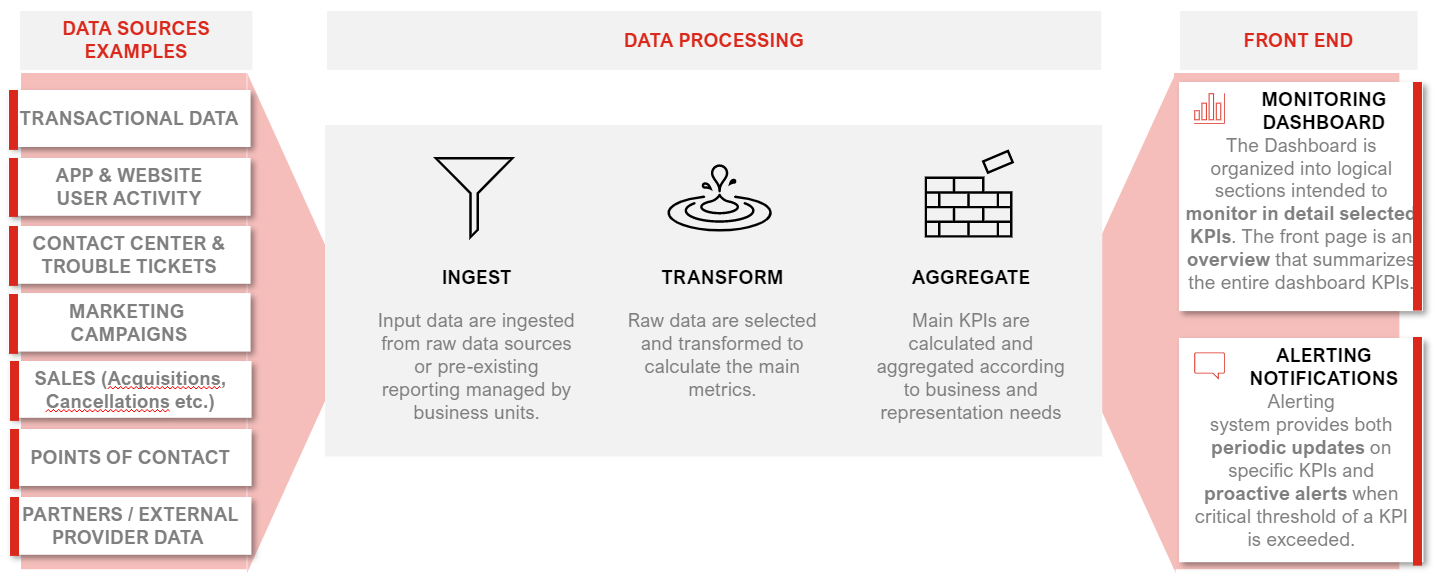 DATA SOURCES EXAMPLES

TRANSACTIONAL DATA

APP & WEBSITE USER ACTIVITY

CONTACT CENTER & TROUBLE TICKETS

MARKETING CAMPAIGNS

SALES (Acquisitions, Cancellations etc.)

POINTS OF CONTACT

PARTNERS / EXTERNAL PROVIDER DATA

DATA PROCESSING

INGEST

Input data are ingested from raw data sources or pre-existing reporting managed by business units.

TRANSFORM

Raw data are selected and transformed to calculate the main metrics.

AGGREGATE

Main KPIs are calculated and aggregated according to business and representation needs

FRONT END

MONITORING DASHBOARD

The Dashboard is organized into logical sections intended to monitor in detail selected KPIs. The front page is an overview that summarizes the entire dashboard KPIs.

ALERTING NOTIFICATIONS

Alerting system provides both periodic updates on specific KPIs and proactive alerts when critical threshold of a KPI is exceeded.